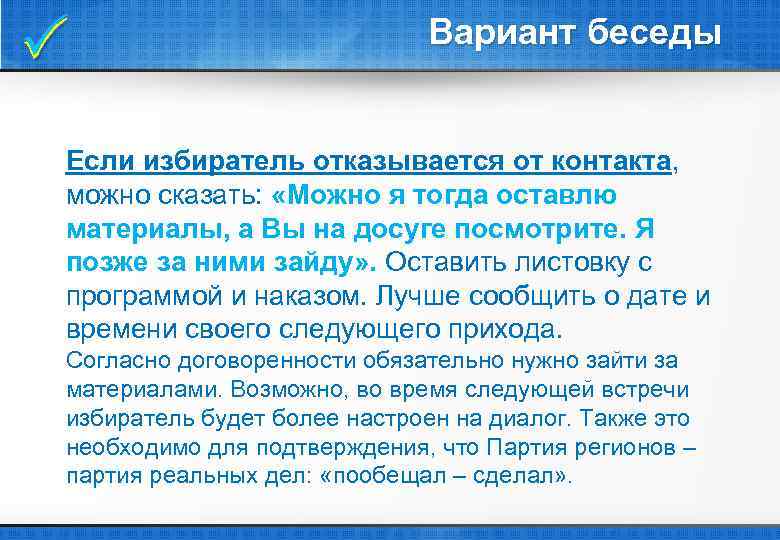 Вариант беседы

Если избиратель отказывается от контакта, можно сказать: «Можно я тогда оставлю материалы, а Вы на досуге посмотрите. Я позже за ними зайду». Оставить листовку с программой и наказом. Лучше сообщить о дате и времени своего следующего прихода.
Согласно договоренности обязательно нужно зайти за материалами. Возможно, во время следующей встречи избиратель будет более настроен на диалог. Также это необходимо для подтверждения, что Партия регионов – партия реальных дел: «пообещал – сделал».